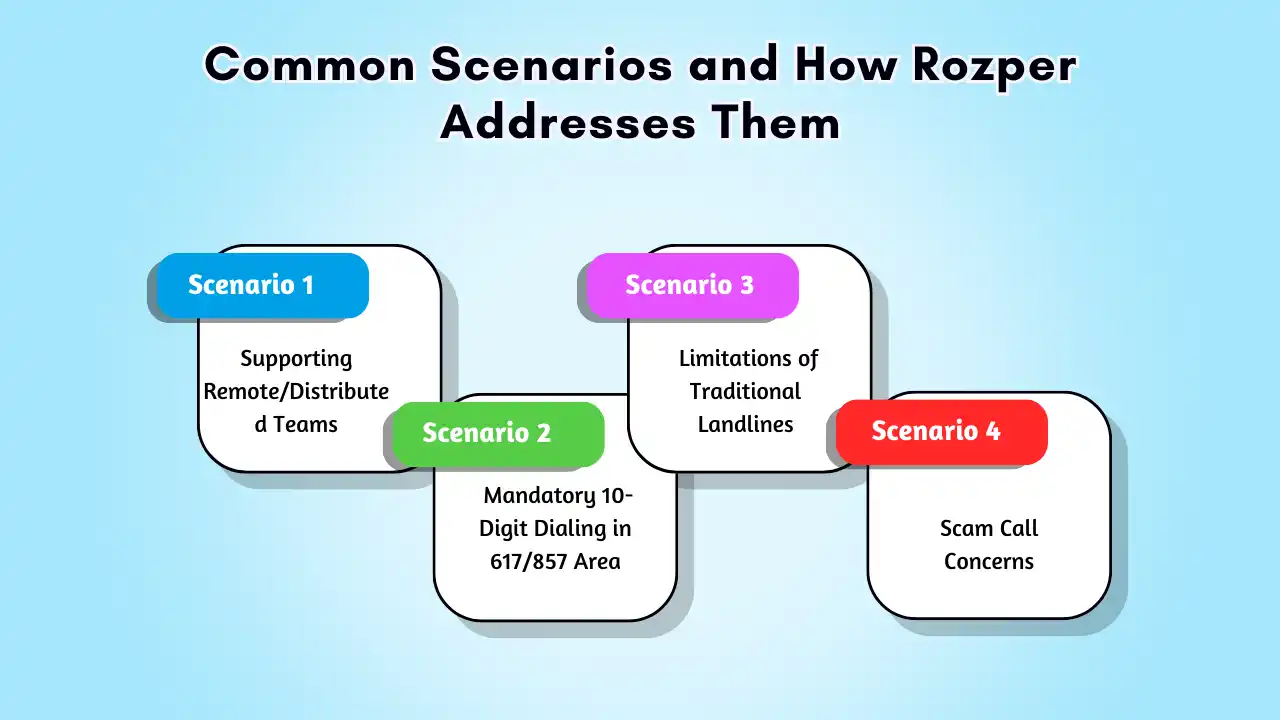 Common Scenarios and How Rozper Addresses Them

Scenario 1

Supporting Remote/Distributed Teams

Scenario 2

Mandatory 10-Digit Dialing in 617/857 Area

Scenario 3

Limitations of Traditional Landlines

Scenario 4

Scam Call Concerns